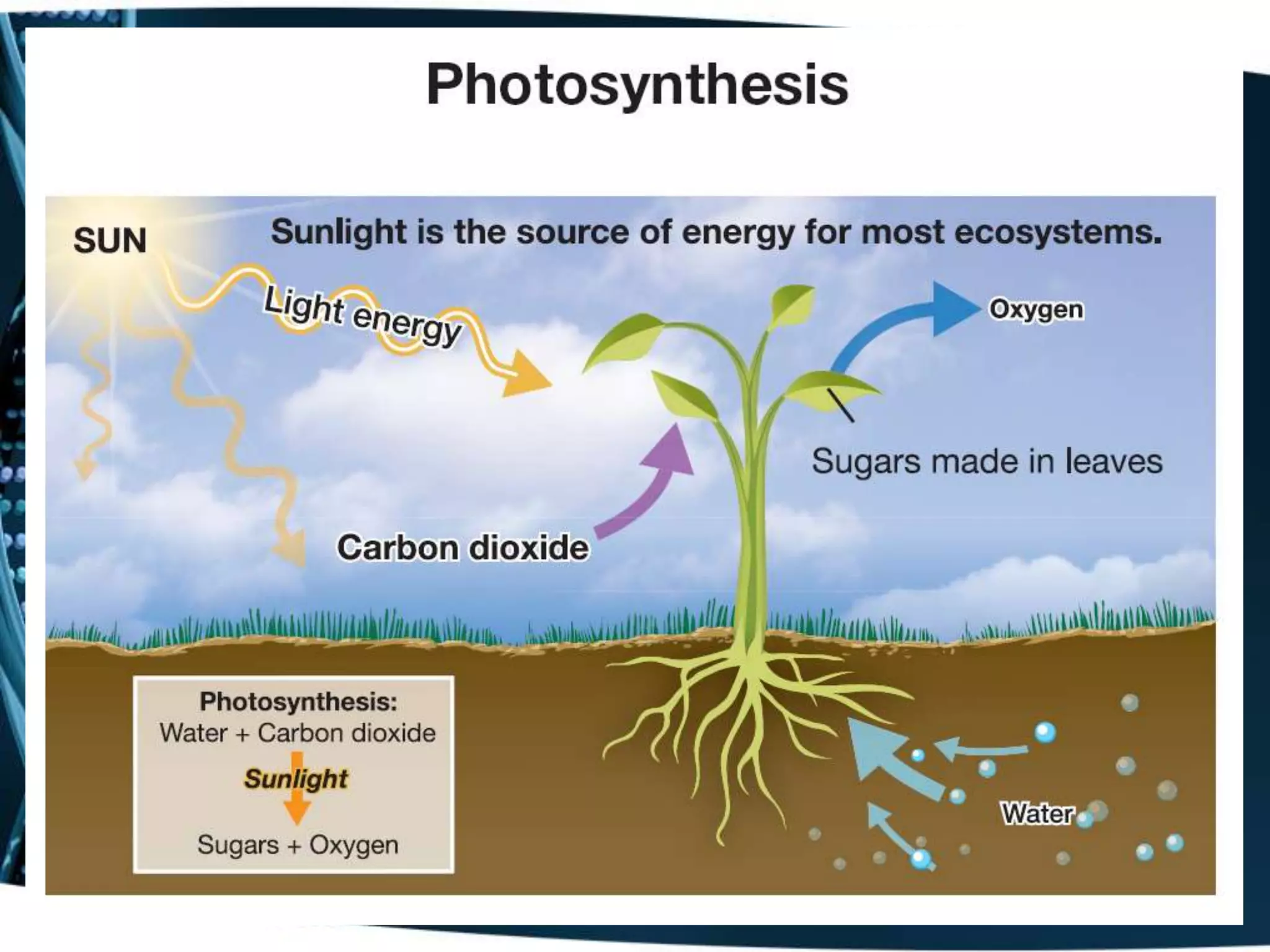 Photosynthesis

SUN

Sunlight is the source of energy for most ecosystems.

Light energy

Oxygen

Sugars made in leaves

Carbon dioxide

Photosynthesis:
Water + Carbon dioxide
Sunlight
Sugars + Oxygen

Water